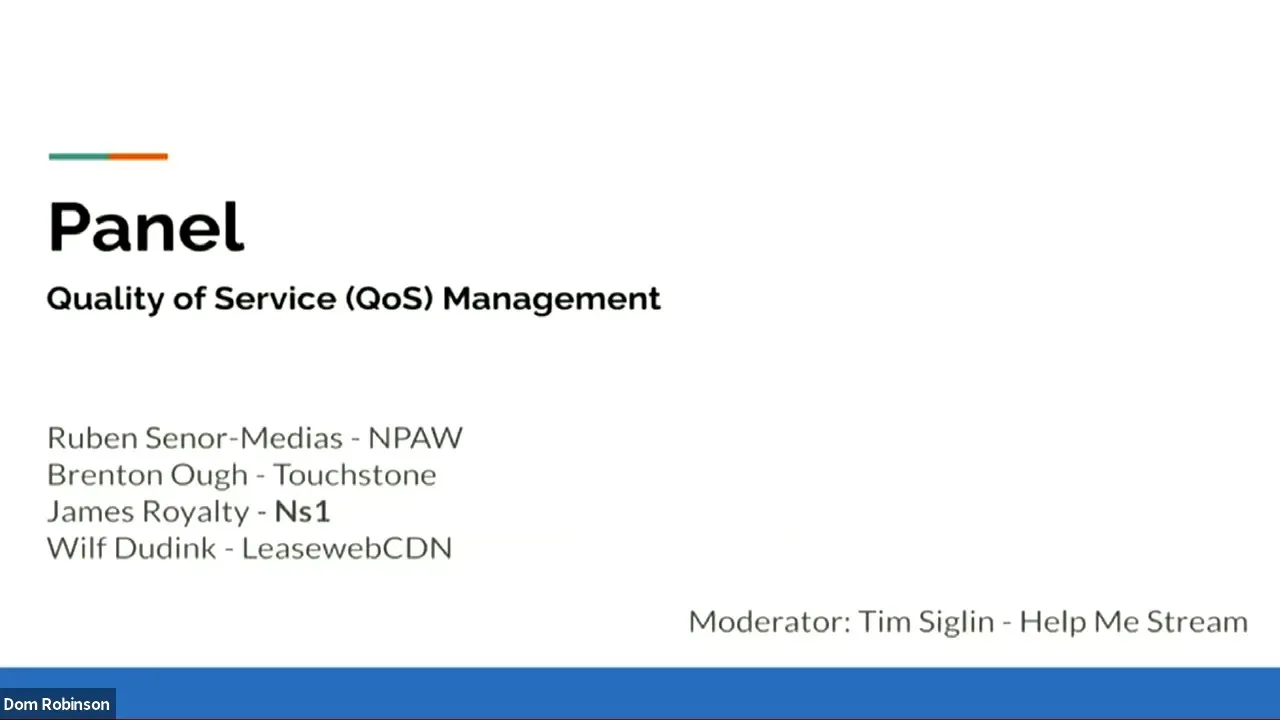 Panel

Quality of Service (QoS) Management

Ruben Senor-Medias - NPAW
Brenton Ough - Touchstone
James Royalty - Ns1
Wilf Dudink - LeasewebCDN

Moderator: Tim Siglin - Help Me Stream

Dom Robinson